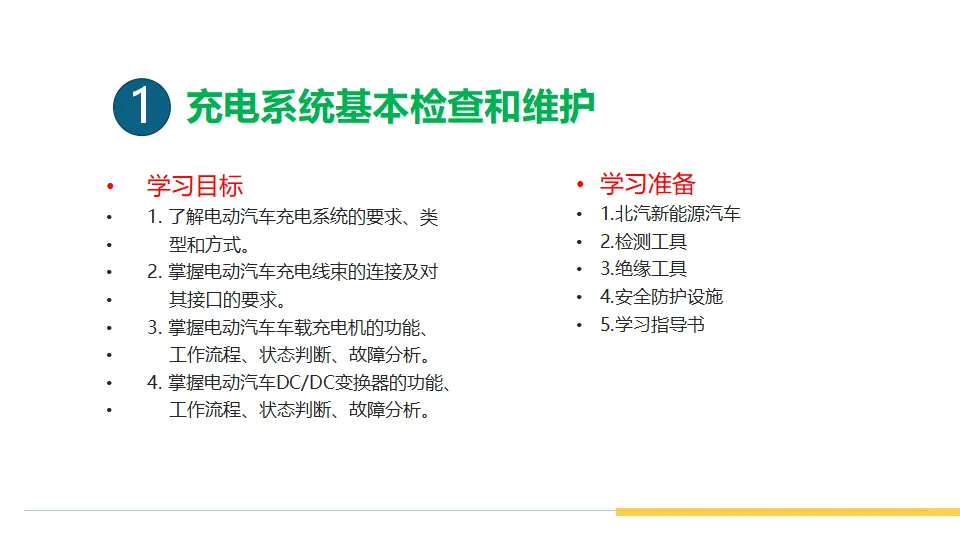 1 充电系统基本检查和维护

• 学习目标
• 1. 了解电动汽车充电系统的要求、类
• 型和方式。
• 2. 掌握电动汽车充电线束的连接及对
• 其接口的要求。
• 3. 掌握电动汽车车载充电机的功能、
• 工作流程、状态判断、故障分析。
• 4. 掌握电动汽车DC/DC变换器的功能、
• 工作流程、状态判断、故障分析。

• 学习准备
• 1.北汽新能源汽车
• 2.检测工具
• 3.绝缘工具
• 4.安全防护设施
• 5.学习指导书